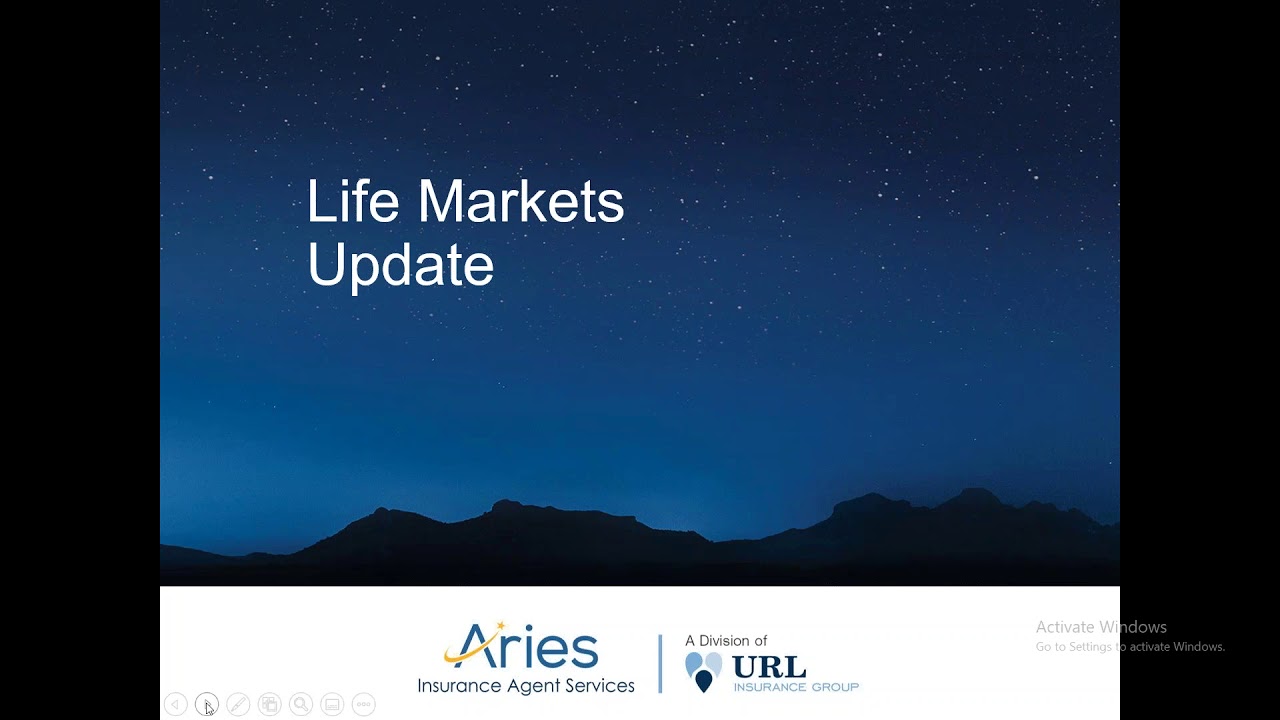 Life Markets Update

Aries
Insurance Agent Services

A Division of
URL
INSURANCE GROUP

Activate Windows
Go to Settings to activate Windows.